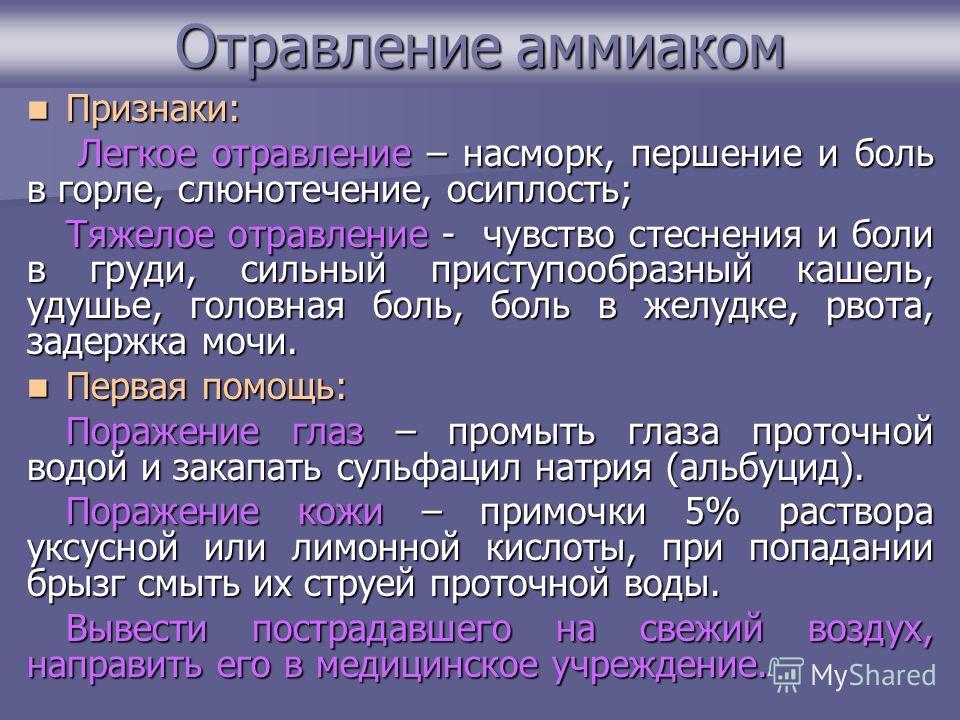 Отравление аммиаком

Признаки:

Легкое отравление – насморк, першение и боль в горле, слюнотечение, осиплость;

Тяжелое отравление - чувство стеснения и боли в груди, сильный приступообразный кашель, удушье, головная боль, боль в желудке, рвота, задержка мочи.

Первая помощь:

Поражение глаз – промыть глаза проточной водой и закапать сульфацил натрия (альбуцид).

Поражение кожи – примочки 5% раствора уксусной или лимонной кислоты, при попадании брызг смыть их струей проточной воды.

Вывести пострадавшего на свежий воздух, направить его в медицинское учреждение.

MyShared